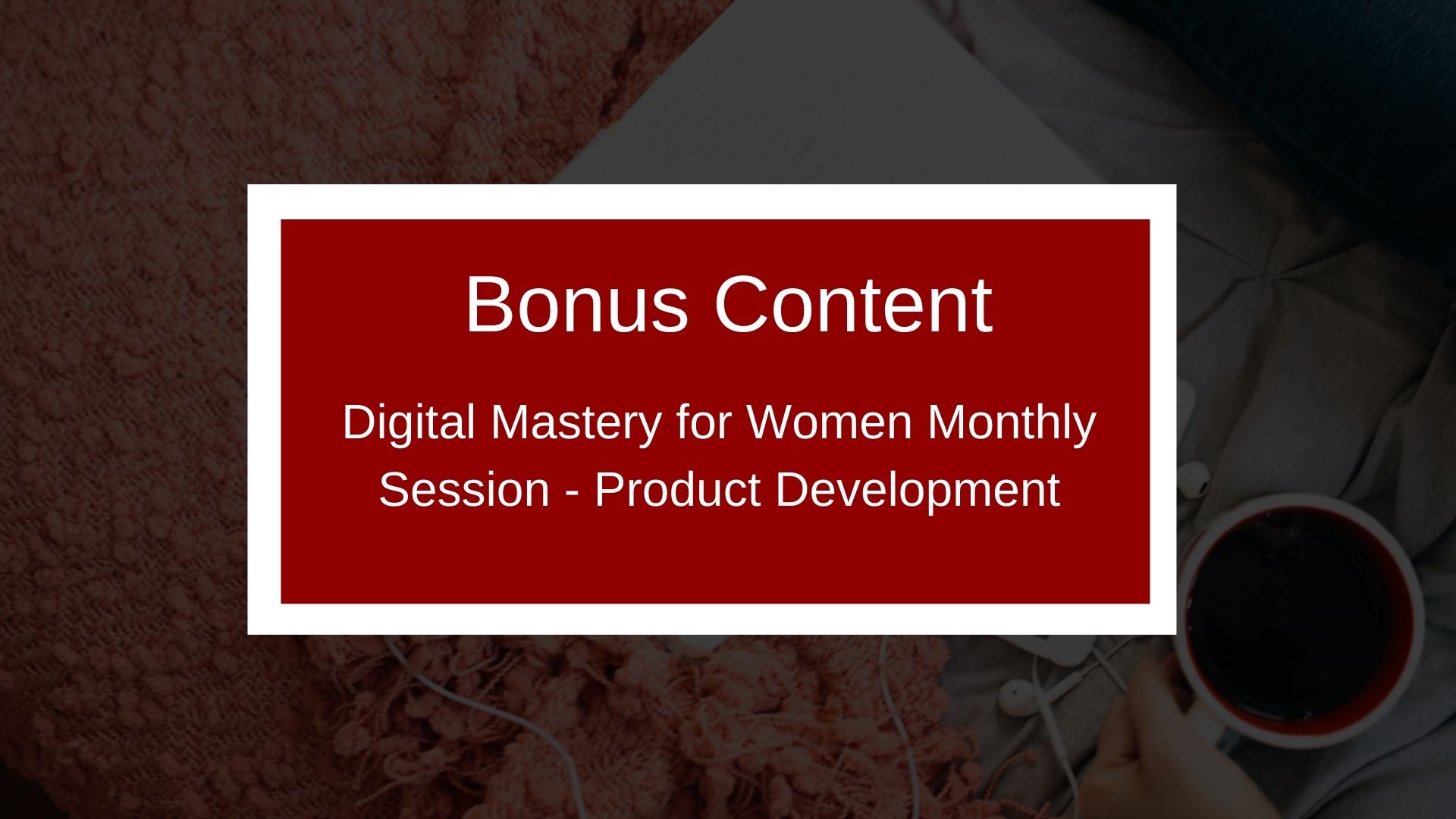 Bonus Content

Digital Mastery for Women Monthly Session - Product Development